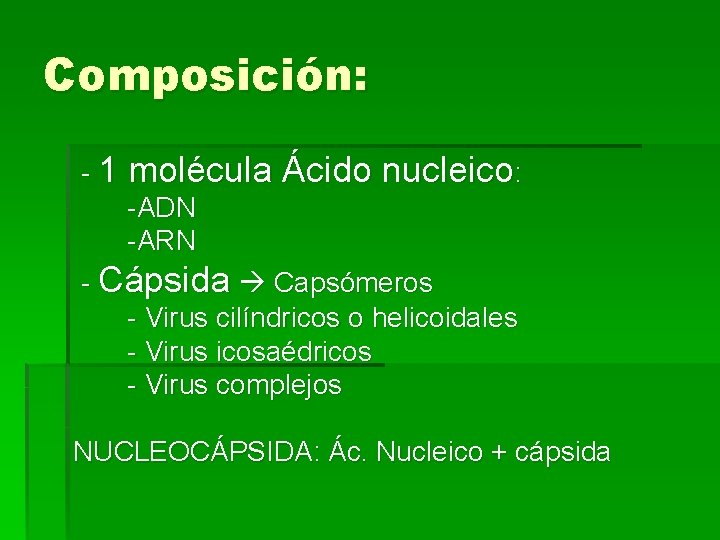 Composición:

- 1 molécula Ácido nucleico:
-ADN
-ARN
- Cápsida → Capsómeros
- Virus cilíndricos o helicoidales
- Virus icosaédricos
- Virus complejos

NUCLEOCÁPSIDA: Ác. Nucleico + cápsida